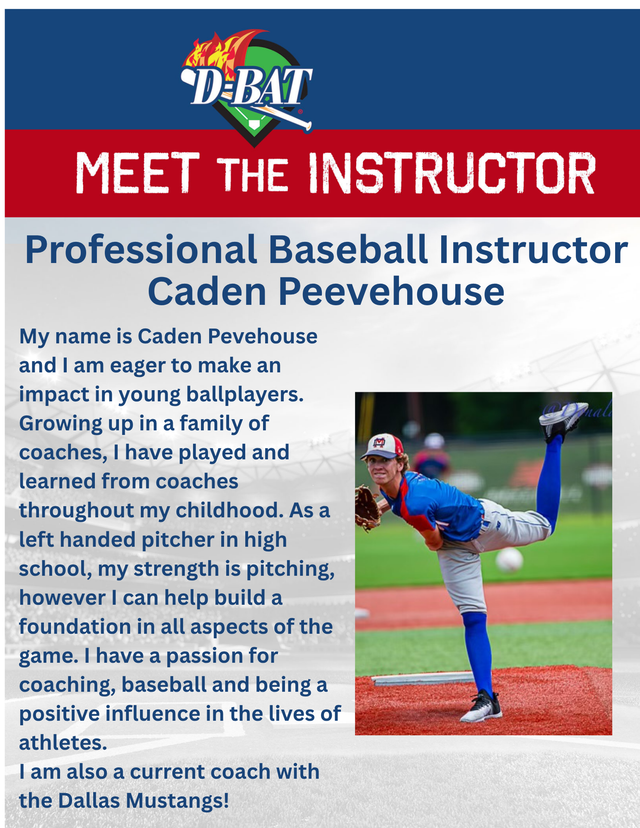 D-BAT

MEET THE INSTRUCTOR

Professional Baseball Instructor Caden Peevehouse

My name is Caden Pevehouse and I am eager to make an impact in young ballplayers. Growing up in a family of coaches, I have played and learned from coaches throughout my childhood. As a left handed pitcher in high school, my strength is pitching, however I can help build a foundation in all aspects of the game. I have a passion for coaching, baseball and being a positive influence in the lives of athletes.
I am also a current coach with the Dallas Mustangs!